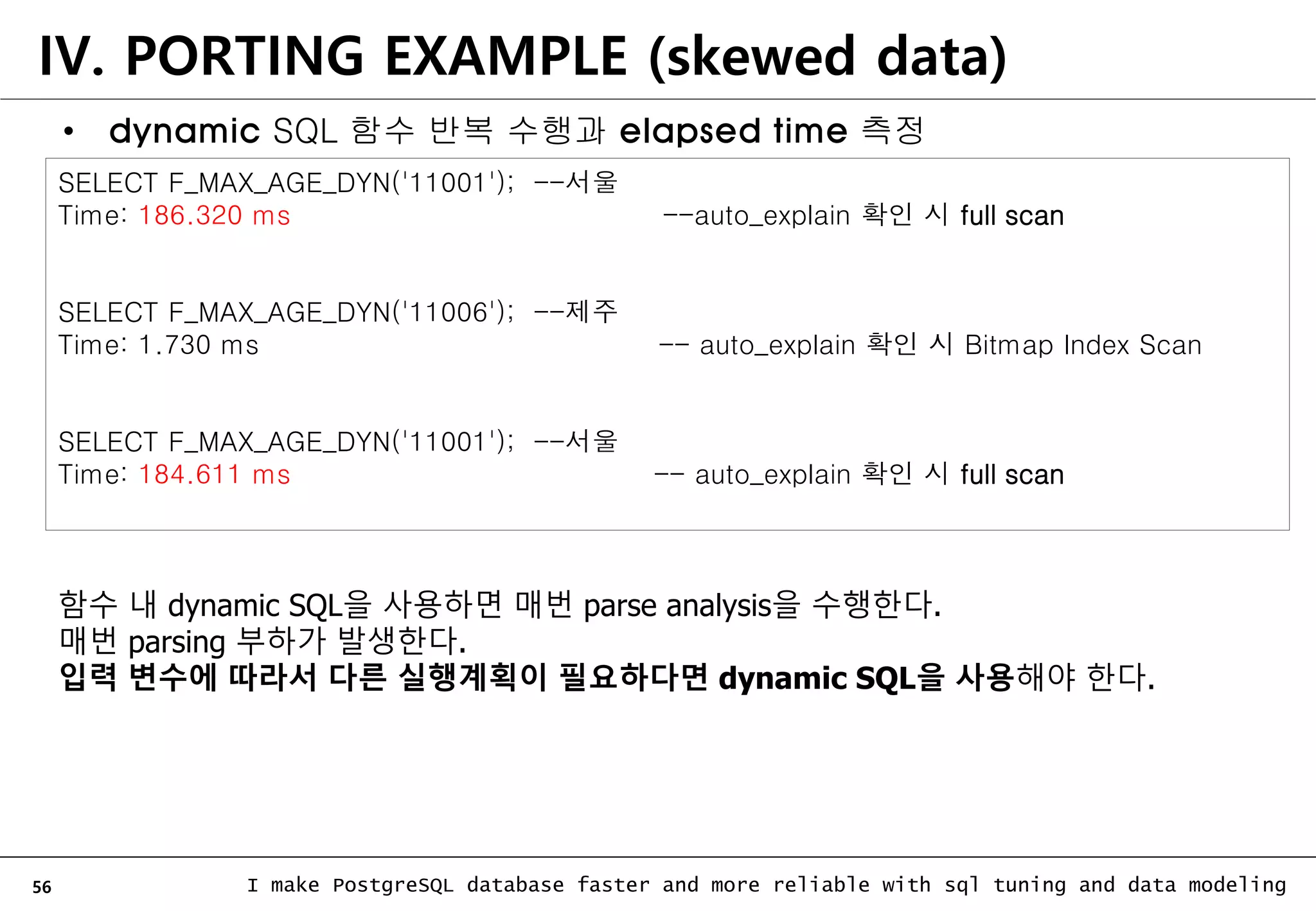 IV. PORTING EXAMPLE (skewed data)

• dynamic SQL 함수 반복 수행과 elapsed time 측정

SELECT F_MAX_AGE_DYN('11001'); --서울
Time: 186.320 ms --auto_explain 확인 시 full scan

SELECT F_MAX_AGE_DYN('11006'); --제주
Time: 1.730 ms -- auto_explain 확인 시 Bitmap Index Scan

SELECT F_MAX_AGE_DYN('11001'); --서울
Time: 184.611 ms -- auto_explain 확인 시 full scan

함수 내 dynamic SQL을 사용하면 매번 parse analysis을 수행한다.
매번 parsing 부하가 발생한다.
입력 변수에 따라서 다른 실행계획이 필요하다면 dynamic SQL을 사용해야 한다.

56 I make PostgreSQL database faster and more reliable with sql tuning and data modeling